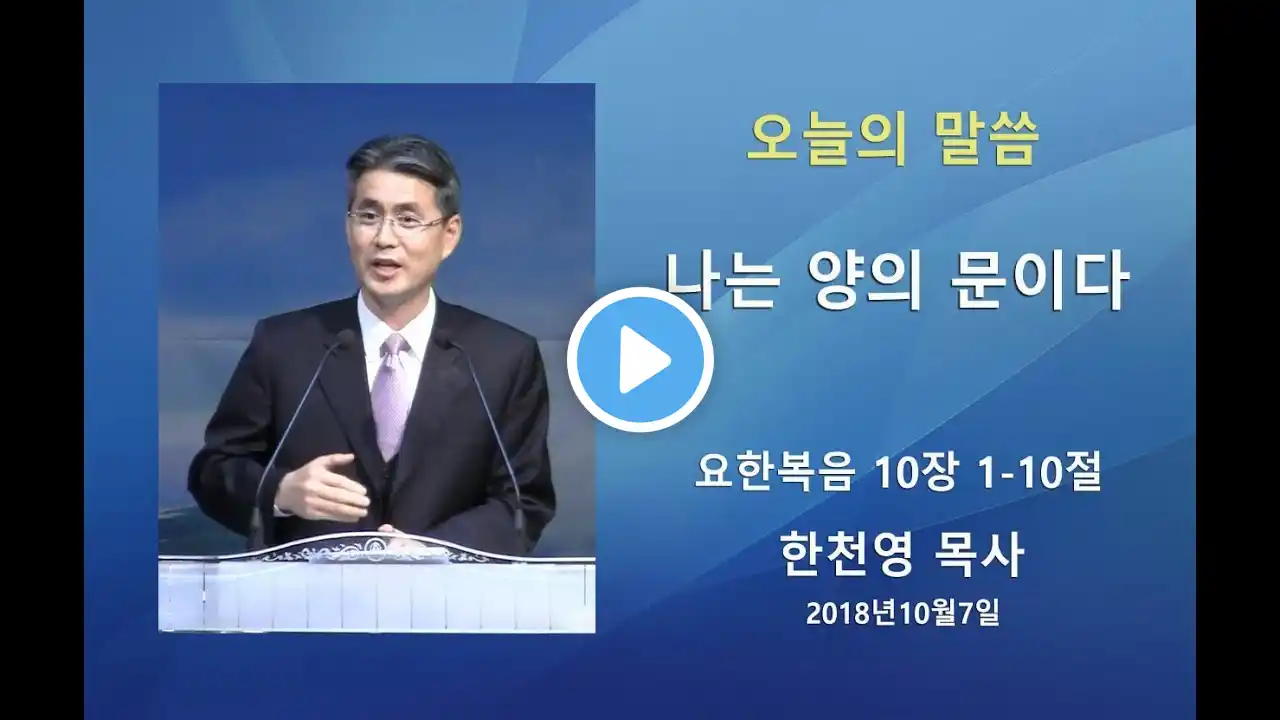 오늘의 말씀

나는 양의 문이다

요한복음 10장 1-10절

한천영 목사

2018년10월7일